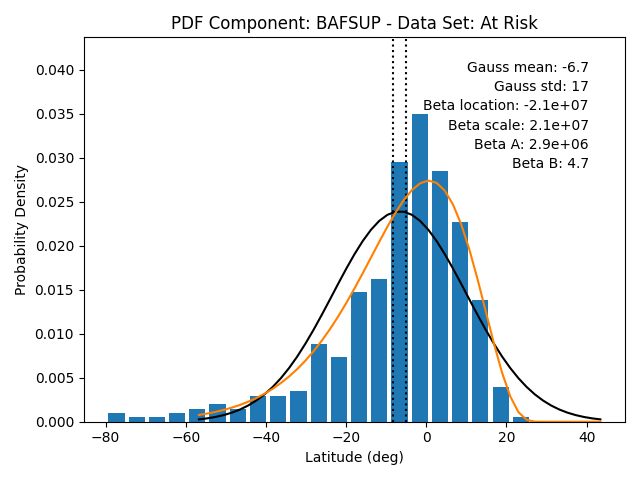 PDF Component: BAFSUP - Data Set: At Risk

Gauss mean: -6.7
Gauss std: 17
Beta location: -2.1e+07
Beta scale: 2.1e+07
Beta A: 2.9e+06
Beta B: 4.7

Probability Density

0.040
0.035
0.030
0.025
0.020
0.015
0.010
0.005
0.000

−80
−60
−40
−20
0
20
40

Latitude (deg)